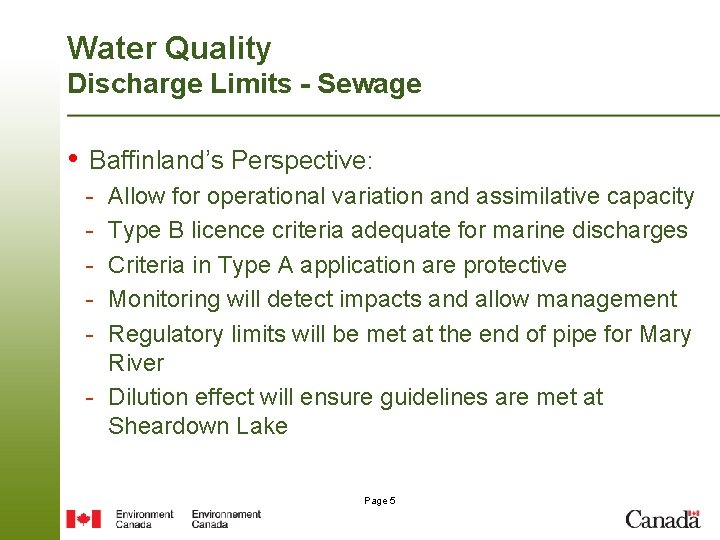 Water Quality
Discharge Limits - Sewage

• Baffinland's Perspective:
- Allow for operational variation and assimilative capacity
- Type B licence criteria adequate for marine discharges
- Criteria in Type A application are protective
- Monitoring will detect impacts and allow management
- Regulatory limits will be met at the end of pipe for Mary River
- Dilution effect will ensure guidelines are met at Sheardown Lake

Page 5

Environment Canada Environnement Canada

Canada